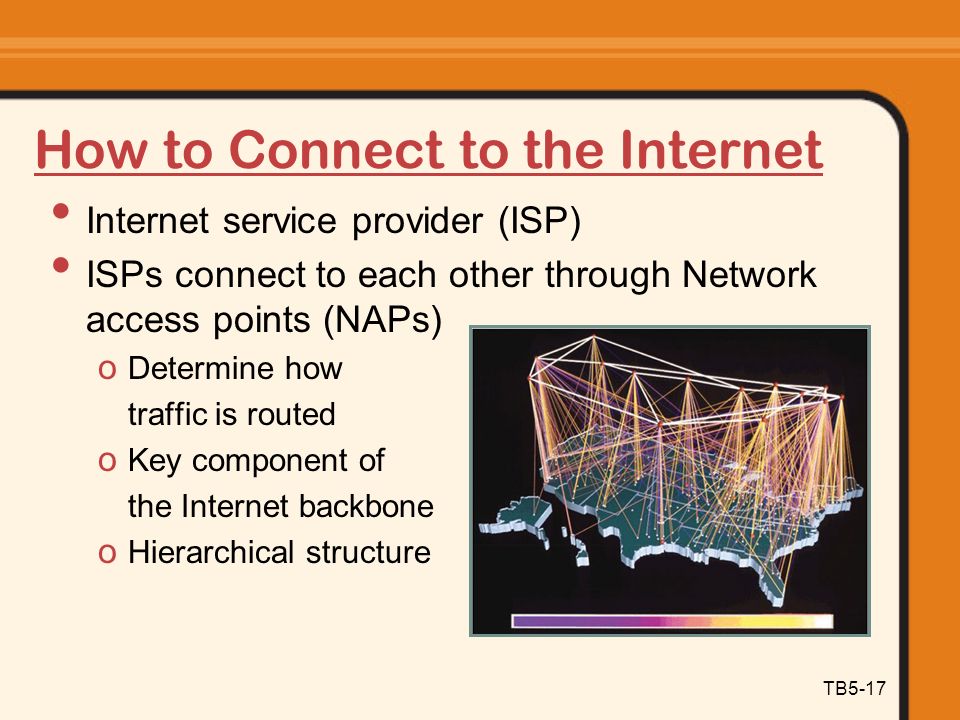 How to Connect to the Internet

• Internet service provider (ISP)
• ISPs connect to each other through Network access points (NAPs)
o Determine how traffic is routed
o Key component of the Internet backbone
o Hierarchical structure

TB5-17